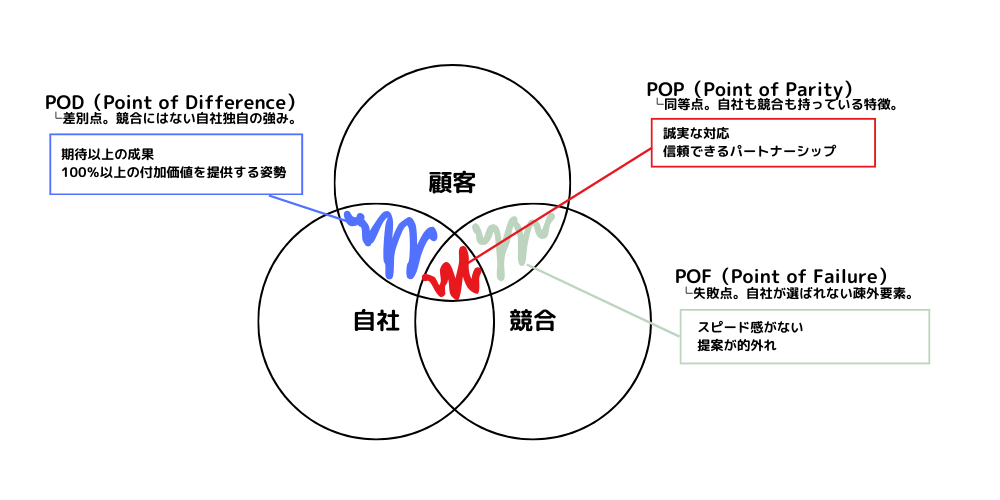 POD（Point of Difference）
└差別点。競合にはない自社独自の強み。

期待以上の成果
100%以上の付加価値を提供する姿勢

POP（Point of Parity）
└同等点。自社も競合も持っている特徴。

誠実な対応
信頼できるパートナーシップ

顧客

自社

競合

POF（Point of Failure）
└失敗点。自社が選ばれない疎外要素。

スピード感がない
提案が的外れ